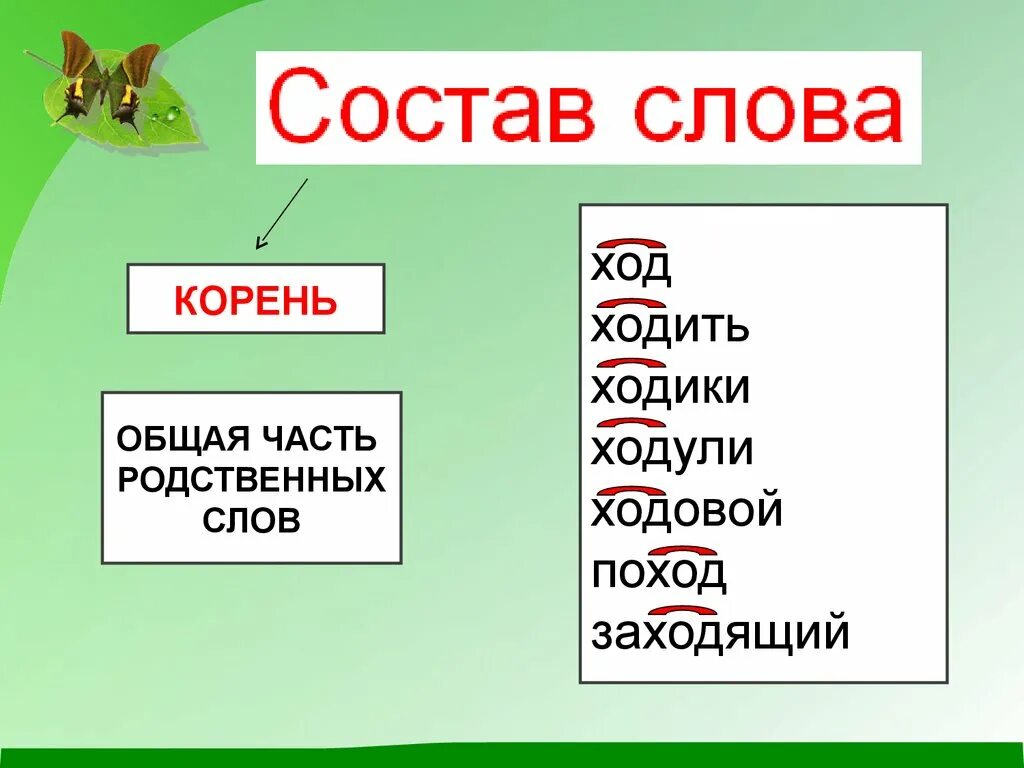 Состав слова

КОРЕНЬ

ОБЩАЯ ЧАСТЬ РОДСТВЕННЫХ СЛОВ

ход
ходить
ходики
ходули
ходовой
поход
заходящий